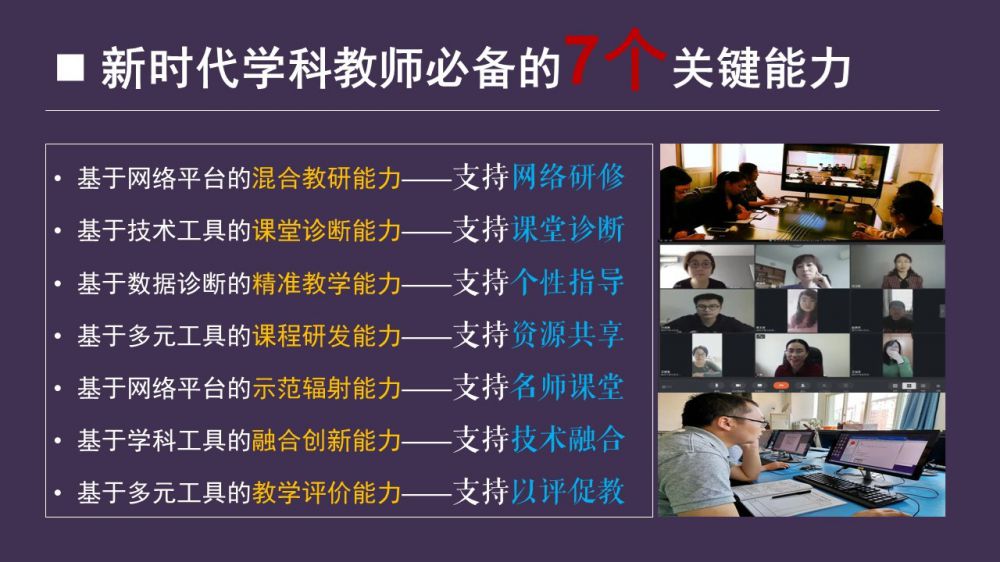 ■ 新时代学科教师必备的7个关键能力

• 基于网络平台的混合教研能力——支持网络研修
• 基于技术工具的课堂诊断能力——支持课堂诊断
• 基于数据诊断的精准教学能力——支持个性指导
• 基于多元工具的课程研发能力——支持资源共享
• 基于网络平台的示范辐射能力——支持名师课堂
• 基于学科工具的融合创新能力——支持技术融合
• 基于多元工具的教学评价能力——支持以评促教